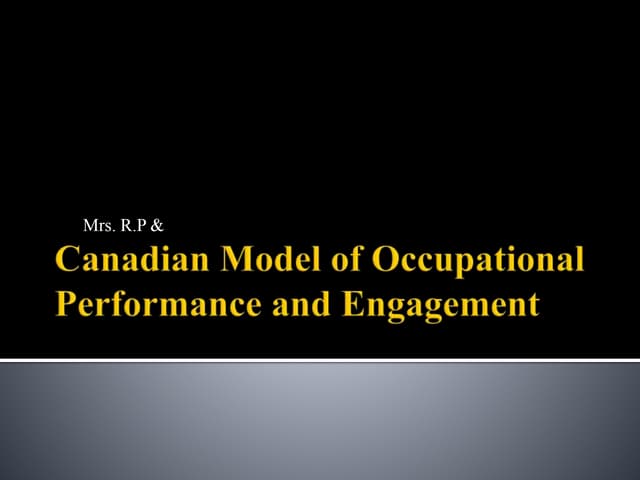 Mrs. R.P &

Canadian Model of Occupational Performance and Engagement